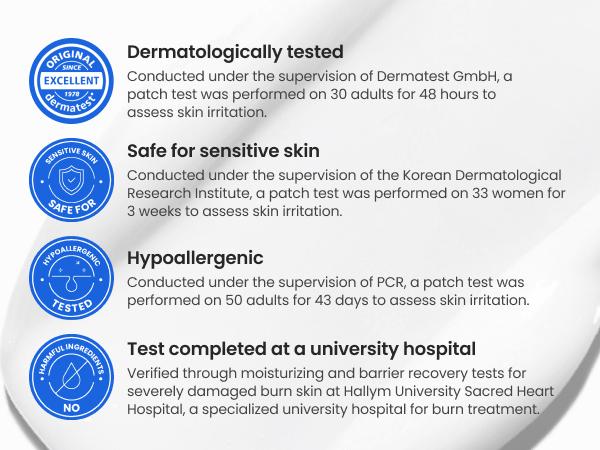 ORIGINAL SINCE EXCELLENT 1978 dermatest

Dermatologically tested
Conducted under the supervision of Dermatest GmbH, a patch test was performed on 30 adults for 48 hours to assess skin irritation.

SENSITIVE SKIN SAFE FOR

Safe for sensitive skin
Conducted under the supervision of the Korean Dermatological Research Institute, a patch test was performed on 33 women for 3 weeks to assess skin irritation.

HYPOALLERGENIC TESTED

Hypoallergenic
Conducted under the supervision of PCR, a patch test was performed on 50 adults for 43 days to assess skin irritation.

HARMFUL INGREDIENTS NO

Test completed at a university hospital
Verified through moisturizing and barrier recovery tests for severely damaged burn skin at Hallym University Sacred Heart Hospital, a specialized university hospital for burn treatment.